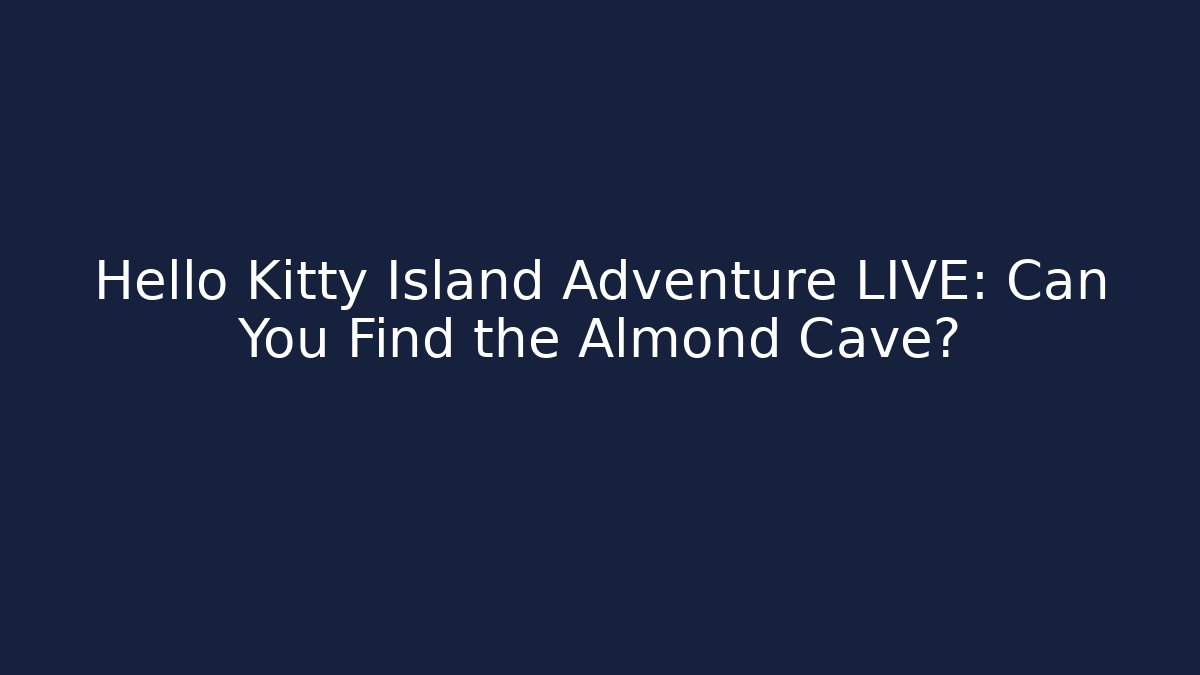 Hello Kitty Island Adventure LIVE: Can You Find the Almond Cave?